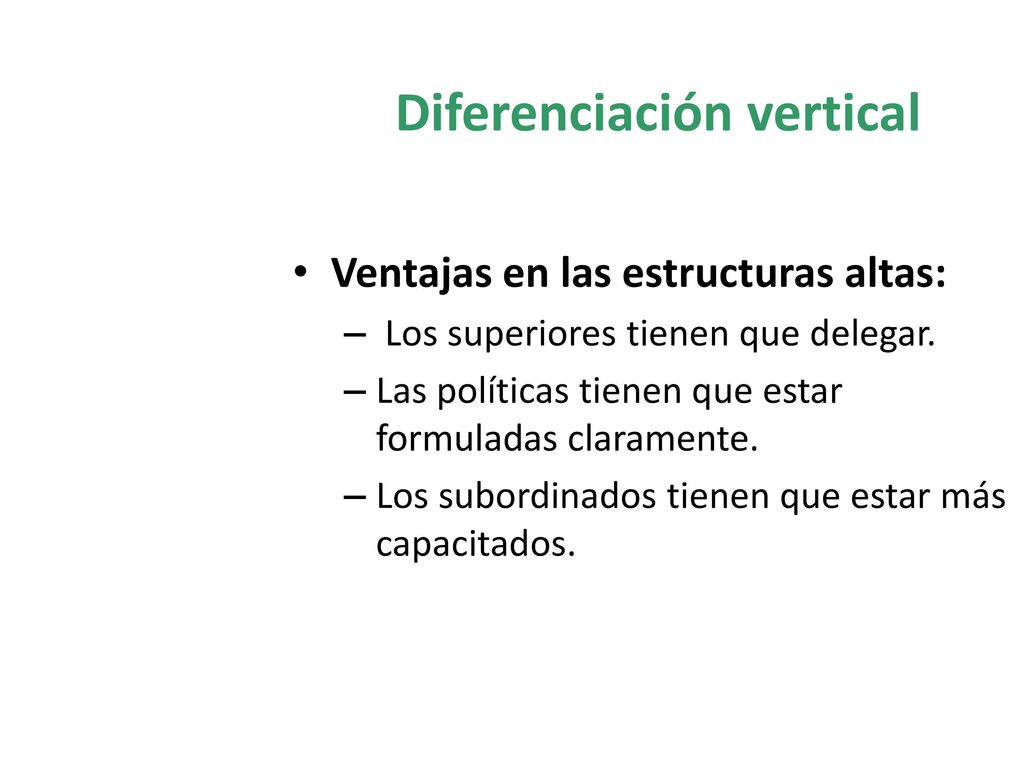 Diferenciación vertical

• Ventajas en las estructuras altas:
– Los superiores tienen que delegar.
– Las políticas tienen que estar formuladas claramente.
– Los subordinados tienen que estar más capacitados.